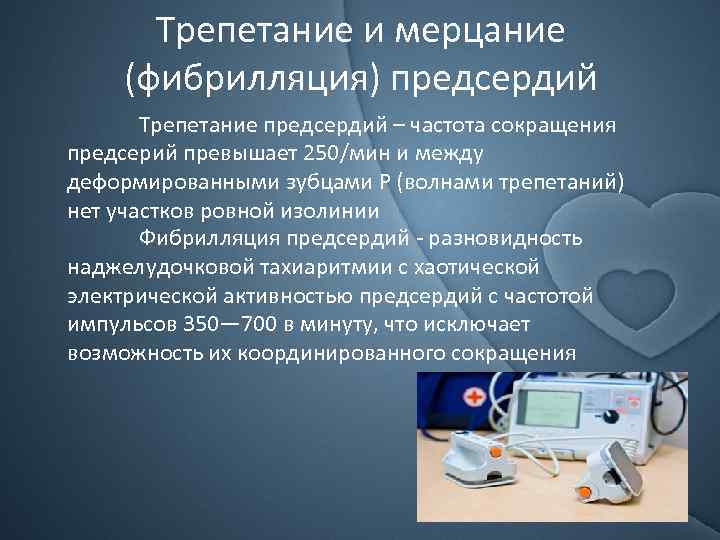 Трепетание и мерцание (фибрилляция) предсердий

Трепетание предсердий – частота сокращения предсерий превышает 250/мин и между деформированными зубцами Р (волнами трепетаний) нет участков ровной изолинии

Фибрилляция предсердий - разновидность наджелудочковой тахиаритмии с хаотической электрической активностью предсердий с частотой импульсов 350—700 в минуту, что исключает возможность их координированного сокращения